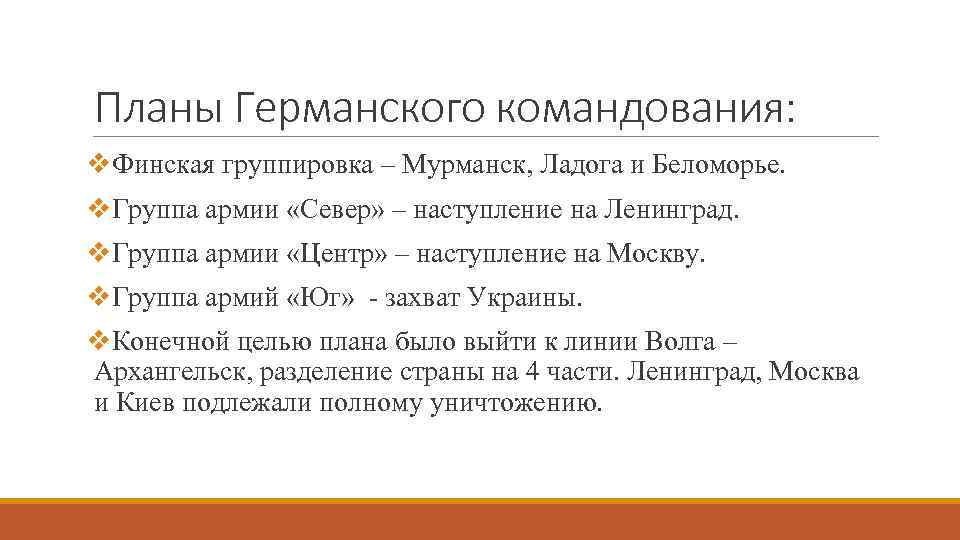 Планы Германского командования:

❖Финская группировка – Мурманск, Ладога и Беломорье.

❖Группа армии «Север» – наступление на Ленинград.

❖Группа армии «Центр» – наступление на Москву.

❖Группа армий «Юг» - захват Украины.

❖Конечной целью плана было выйти к линии Волга – Архангельск, разделение страны на 4 части. Ленинград, Москва и Киев подлежали полному уничтожению.